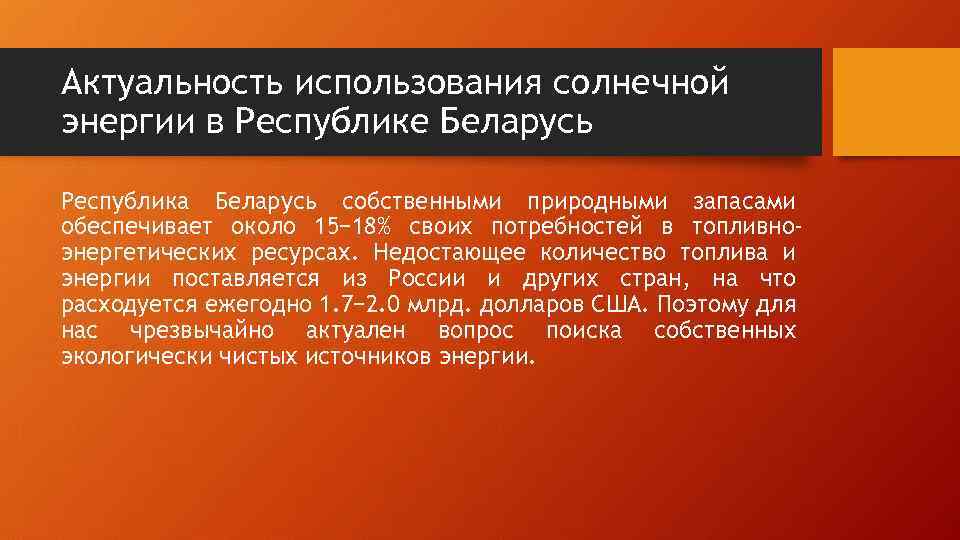 Актуальность использования солнечной энергии в Республике Беларусь

Республика Беларусь собственными природными запасами обеспечивает около 15−18% своих потребностей в топливно-энергетических ресурсах. Недостающее количество топлива и энергии поставляется из России и других стран, на что расходуется ежегодно 1.7−2.0 млрд. долларов США. Поэтому для нас чрезвычайно актуален вопрос поиска собственных экологически чистых источников энергии.